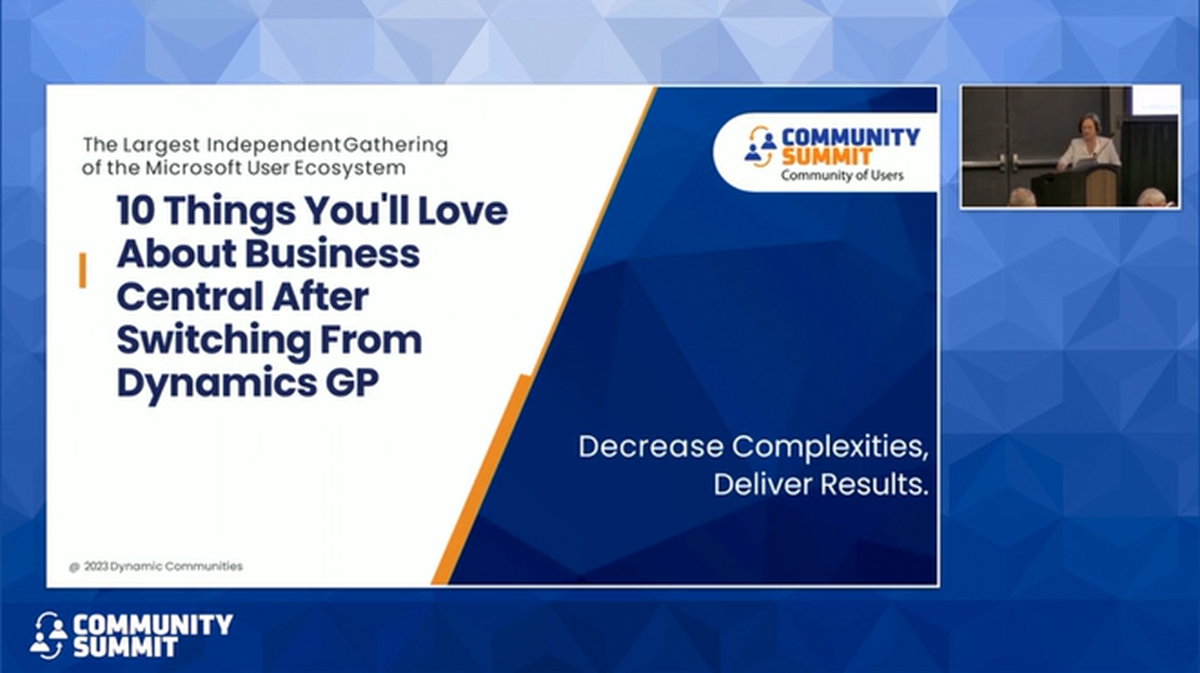 The Largest Independent Gathering of the Microsoft User Ecosystem

10 Things You'll Love About Business Central After Switching From Dynamics GP

COMMUNITY SUMMIT
Community of Users

Decrease Complexities, Deliver Results.

@ 2023 Dynamic Communities

COMMUNITY SUMMIT